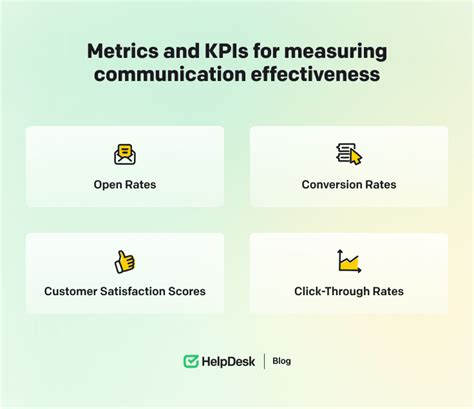 Metrics and KPIs for measuring communication effectiveness

Open Rates

Conversion Rates

Customer Satisfaction Scores

Click-Through Rates

HelpDesk | Blog